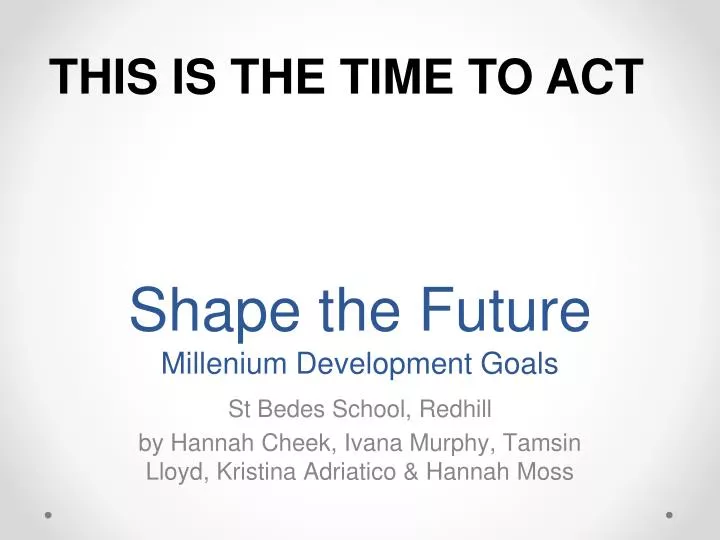 THIS IS THE TIME TO ACT

Shape the Future
Millenium Development Goals

St Bedes School, Redhill
by Hannah Cheek, Ivana Murphy, Tamsin Lloyd, Kristina Adriatico & Hannah Moss